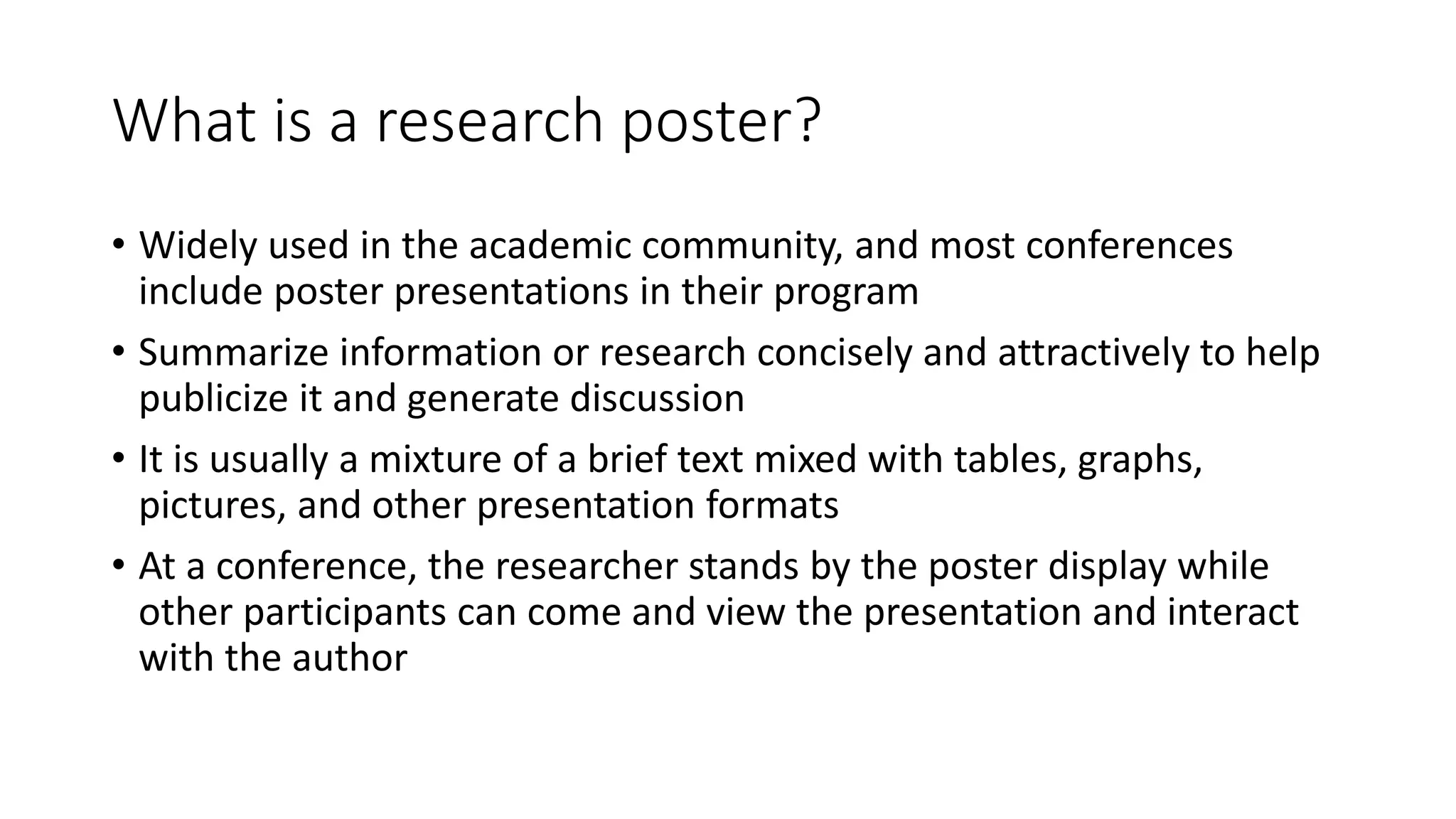 What is a research poster?

• Widely used in the academic community, and most conferences include poster presentations in their program

• Summarize information or research concisely and attractively to help publicize it and generate discussion

• It is usually a mixture of a brief text mixed with tables, graphs, pictures, and other presentation formats

• At a conference, the researcher stands by the poster display while other participants can come and view the presentation and interact with the author